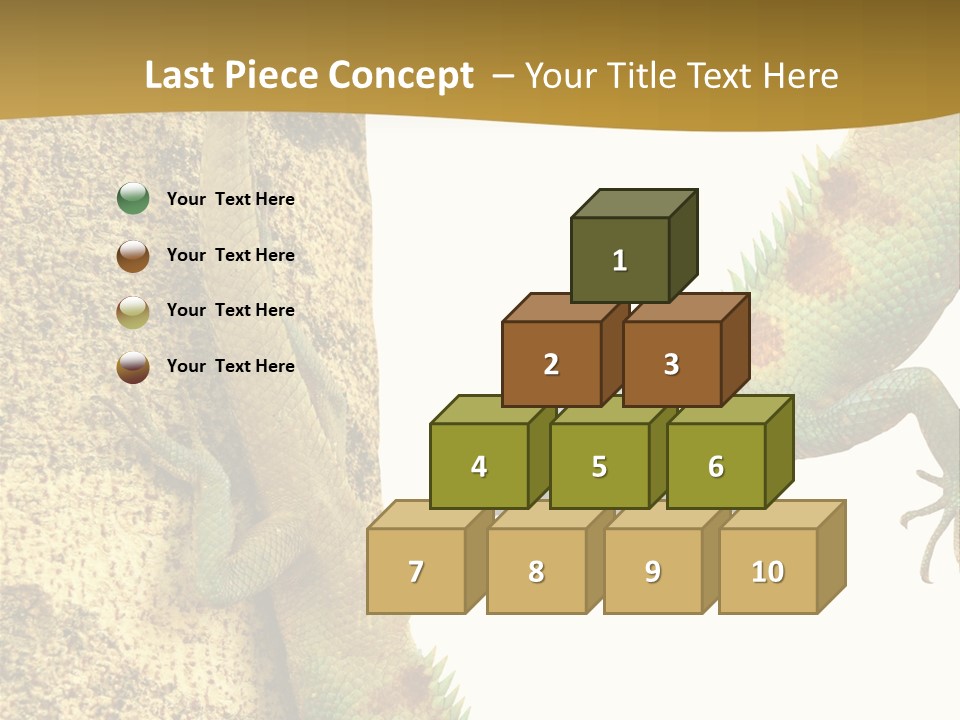 Last Piece Concept – Your Title Text Here

Your Text Here

Your Text Here

Your Text Here

Your Text Here

1

2

3

4

5

6

7

8

9

10